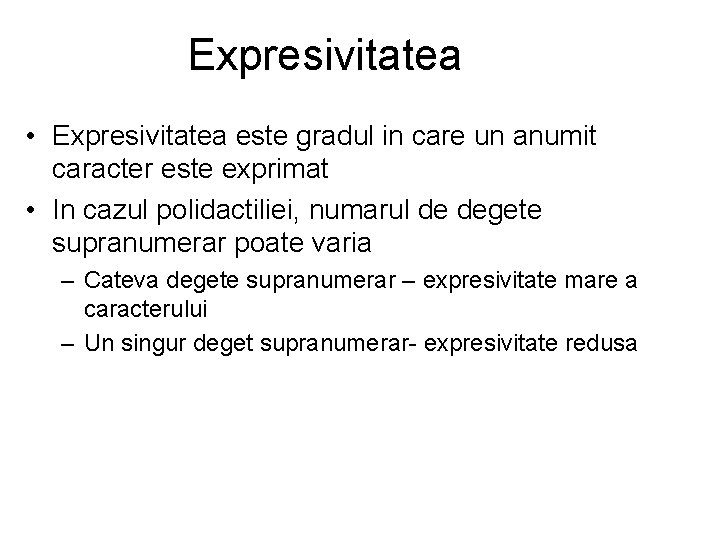 Expresivitatea

• Expresivitatea este gradul in care un anumit caracter este exprimat
• In cazul polidactiliei, numarul de degete supranumerar poate varia
– Cateva degete supranumerar – expresivitate mare a caracterului
– Un singur deget supranumerar- expresivitate redusa